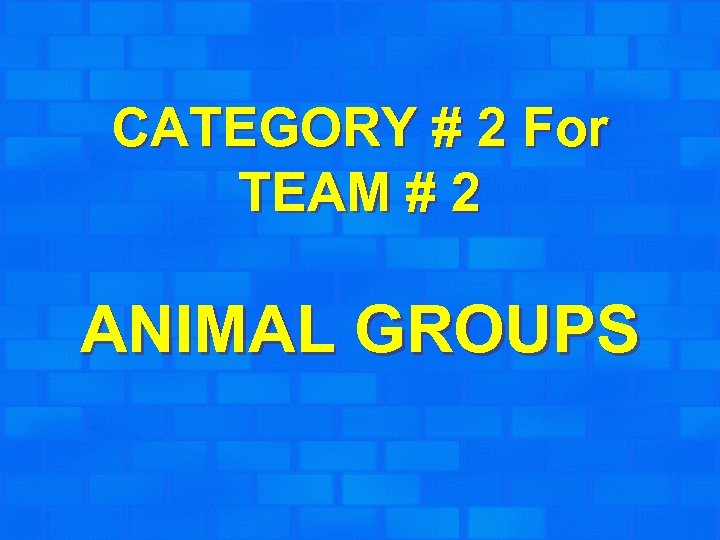 CATEGORY # 2 For TEAM # 2

ANIMAL GROUPS